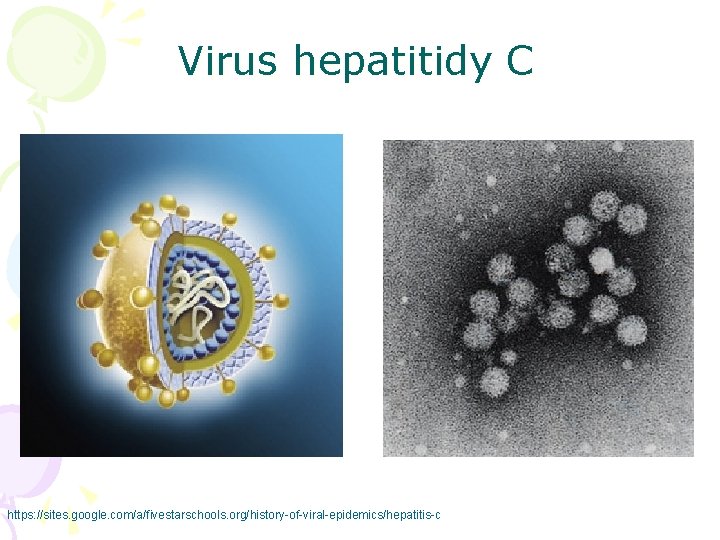 Virus hepatitidy C

https://sites.google.com/a/fivestarschools.org/history-of-viral-epidemics/hepatitis-c